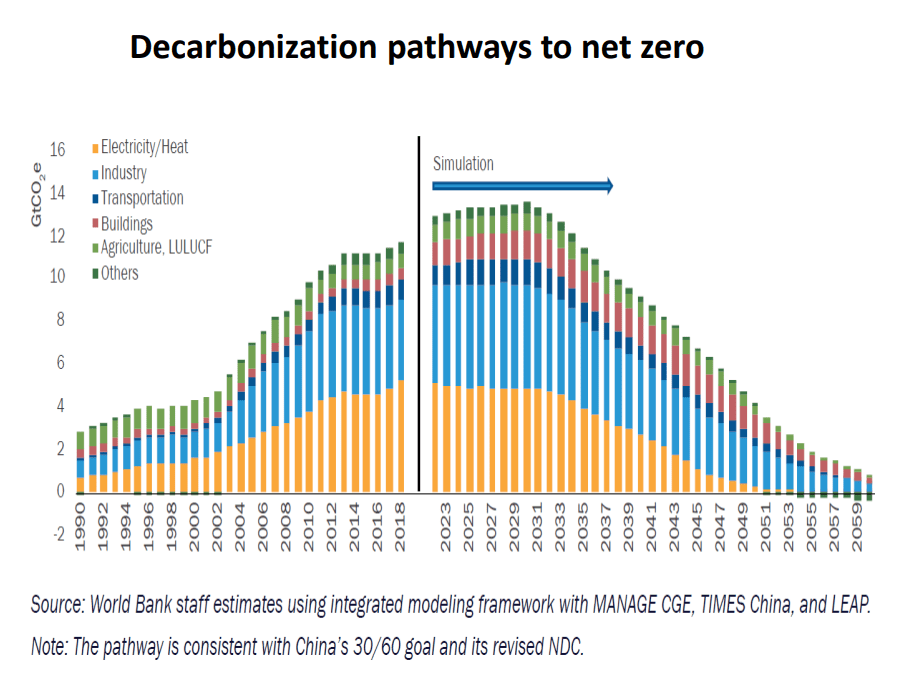 Decarbonization pathways to net zero

$GtCO_2e$

16
14
12
10
8
6
4
2
0
-2

Electricity/Heat
Industry
Transportation
Buildings
Agriculture, LULUCF
Others

Simulation

1990
1992
1994
1996
1998
2000
2002
2004
2006
2008
2010
2012
2014
2016
2018
2023
2025
2027
2029
2031
2033
2035
2037
2039
2041
2043
2045
2047
2049
2051
2053
2055
2057
2059

Source: World Bank staff estimates using integrated modeling framework with MANAGE CGE, TIMES China, and LEAP.

Note: The pathway is consistent with China's 30/60 goal and its revised NDC.